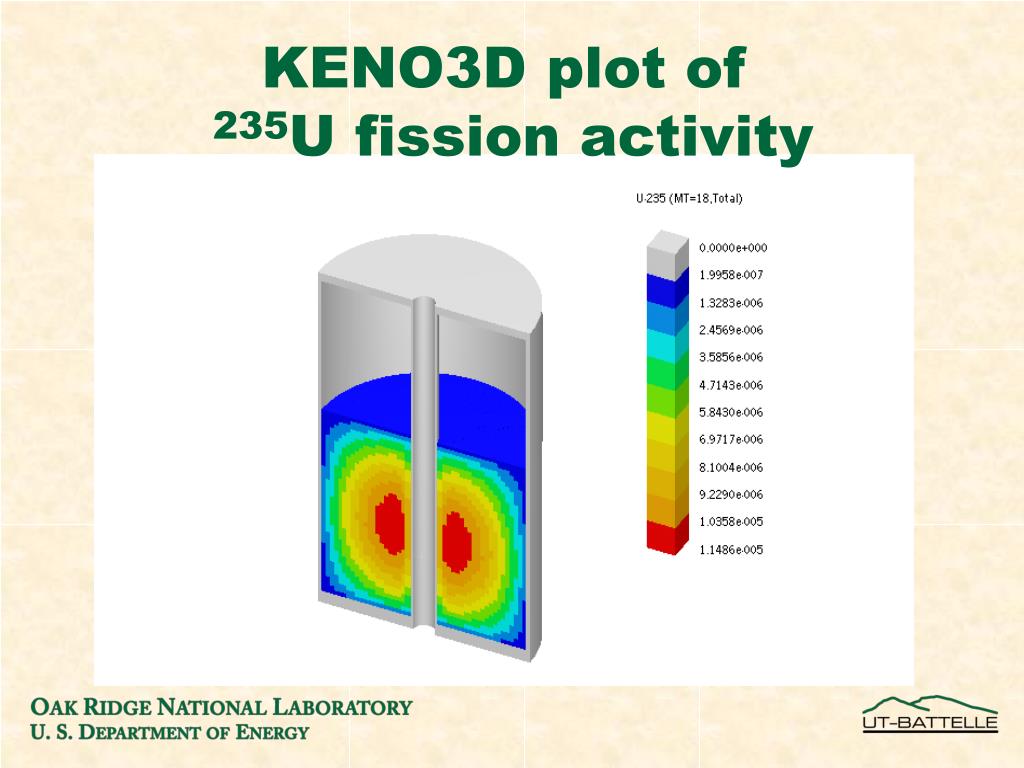 KENO3D plot of
$^{235}$U fission activity

U-235 (MT=18,Total)

0.0000e+000
1.9958e-007
1.3283e-006
2.4569e-006
3.5856e-006
4.7143e-006
5.8430e-006
6.9717e-006
8.1004e-006
9.2290e-006
1.0358e-005
1.1486e-005

OAK RIDGE NATIONAL LABORATORY
U. S. DEPARTMENT OF ENERGY

UT-BATTELLE